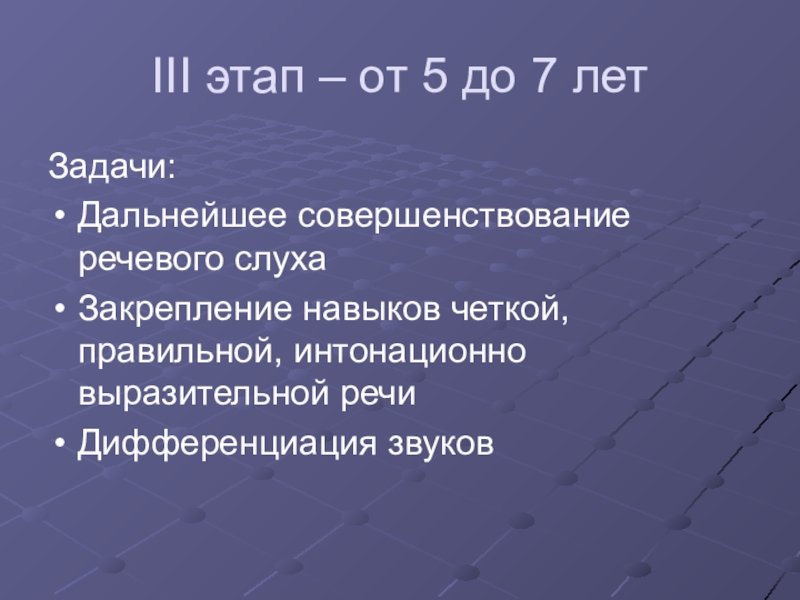 III этап – от 5 до 7 лет

Задачи:

• Дальнейшее совершенствование речевого слуха
• Закрепление навыков четкой, правильной, интонационно выразительной речи
• Дифференциация звуков